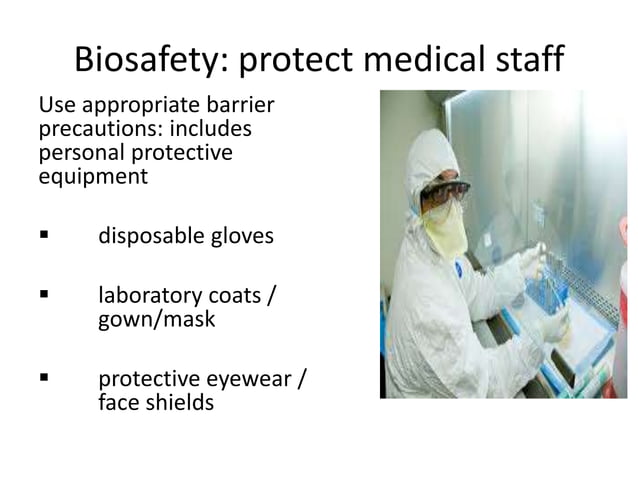 Biosafety: protect medical staff

Use appropriate barrier precautions: includes personal protective equipment

▪ disposable gloves

▪ laboratory coats / gown/mask

▪ protective eyewear / face shields